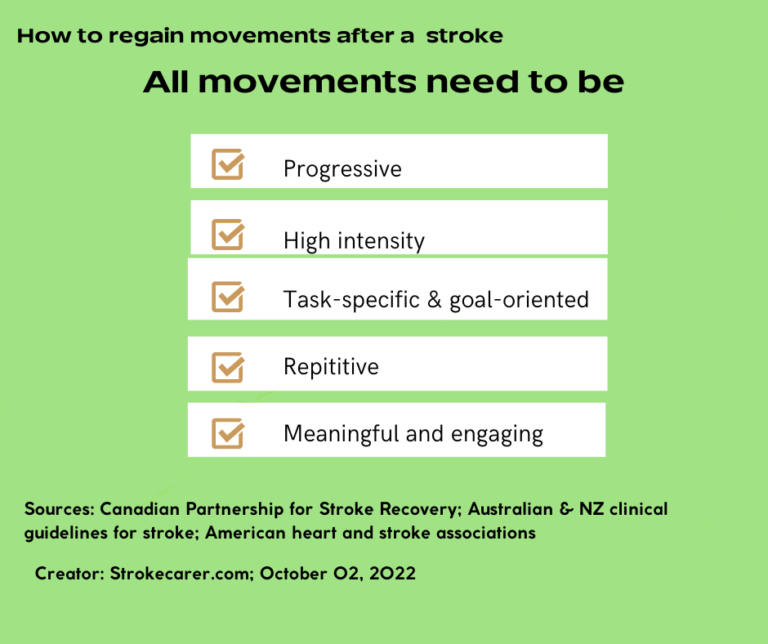 How to regain movements after a  stroke

All movements need to be

Progressive

High intensity

Task-specific & goal-oriented

Repititive

Meaningful and engaging

Sources: Canadian Partnership for Stroke Recovery; Australian & NZ clinical guidelines for stroke; American heart and stroke associations

Creator: Strokecarer.com; October 02, 2022